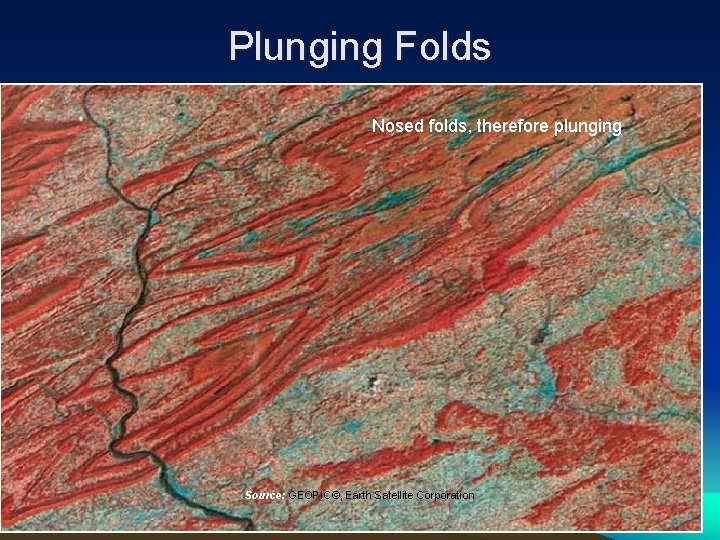 Plunging Folds

Nosed folds, therefore plunging

Source: GEOPIC©, Earth Satellite Corporation